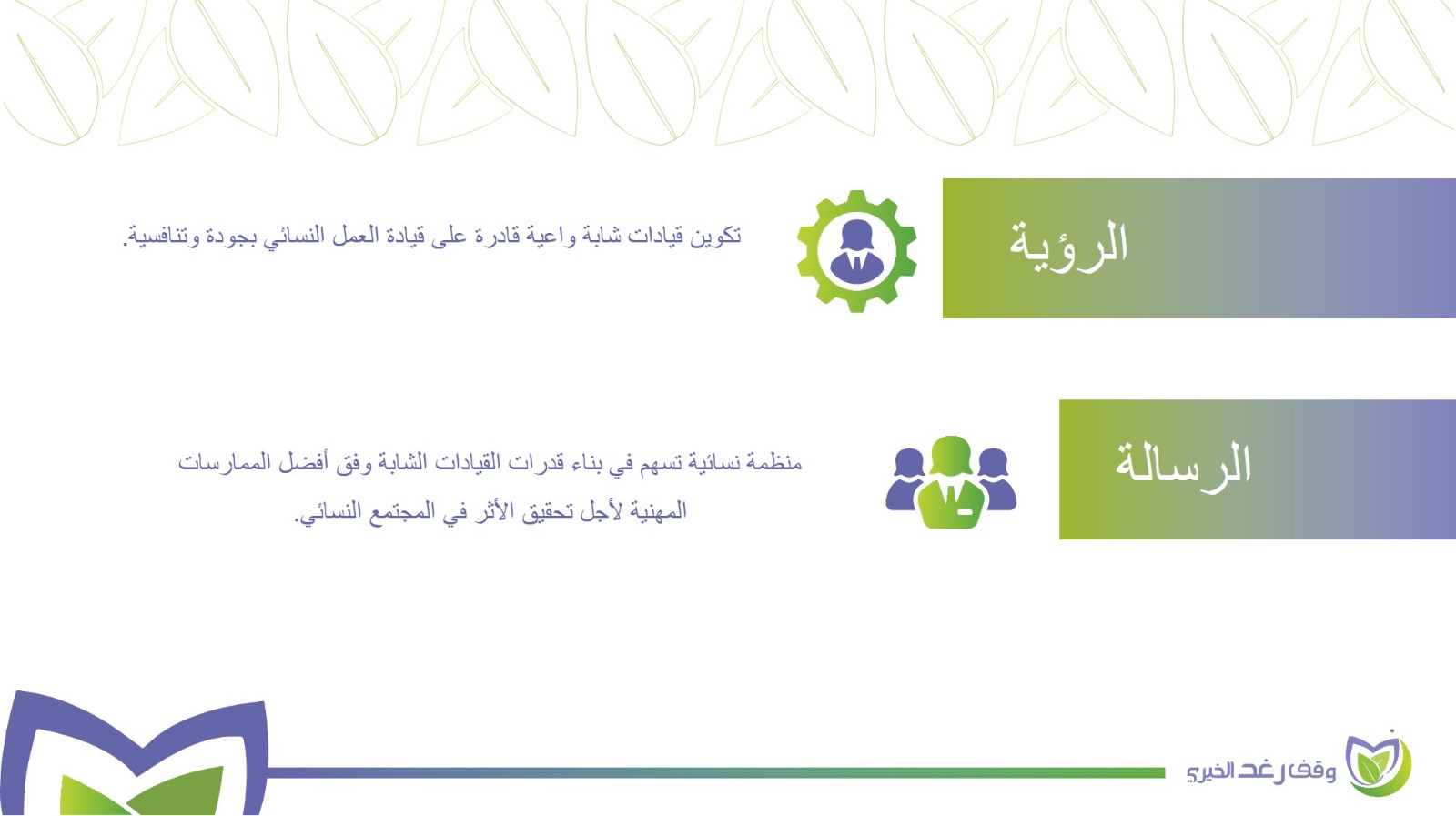 الرؤية

تكوين قيادات شابة واعية قادرة على قيادة العمل النسائي بجودة وتنافسية.

الرسالة

منظمة نسائية تسهم في بناء قدرات القيادات الشابة وفق أفضل الممارسات المهنية لأجل تحقيق الأثر في المجتمع النسائي.

وقف رغد الخيري